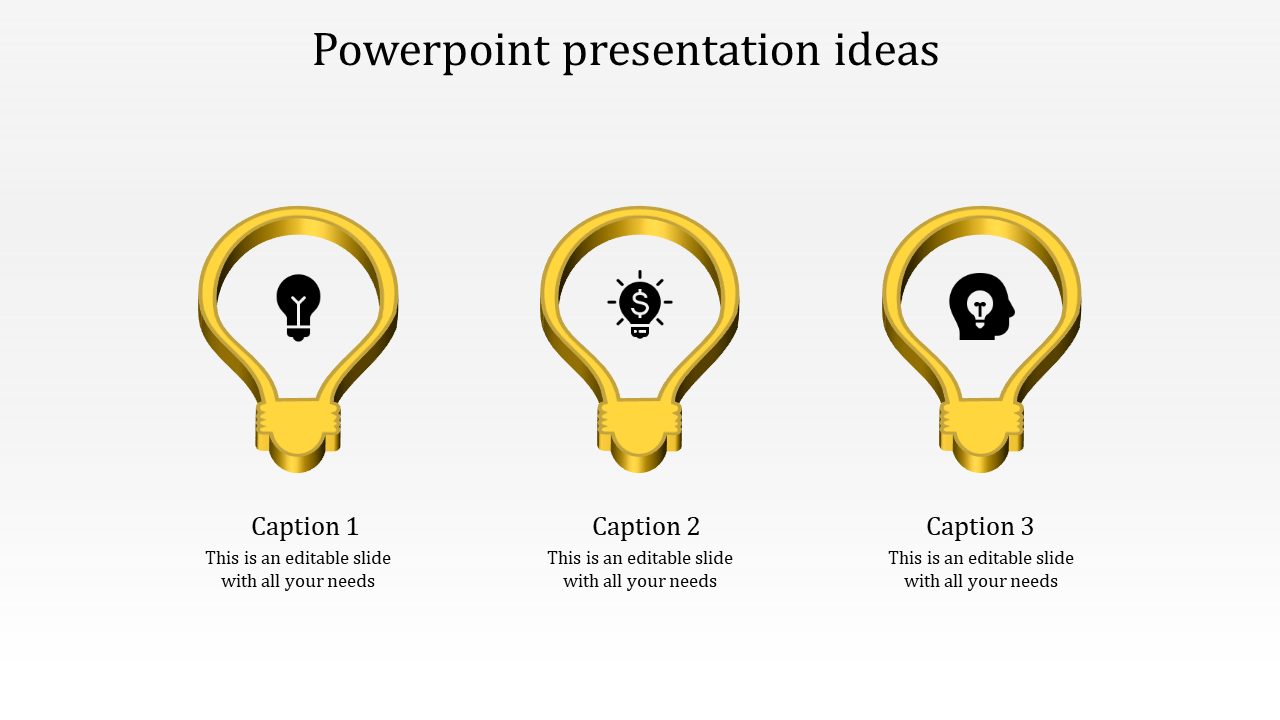 Powerpoint presentation ideas

Caption 1
This is an editable slide with all your needs

Caption 2
This is an editable slide with all your needs

Caption 3
This is an editable slide with all your needs